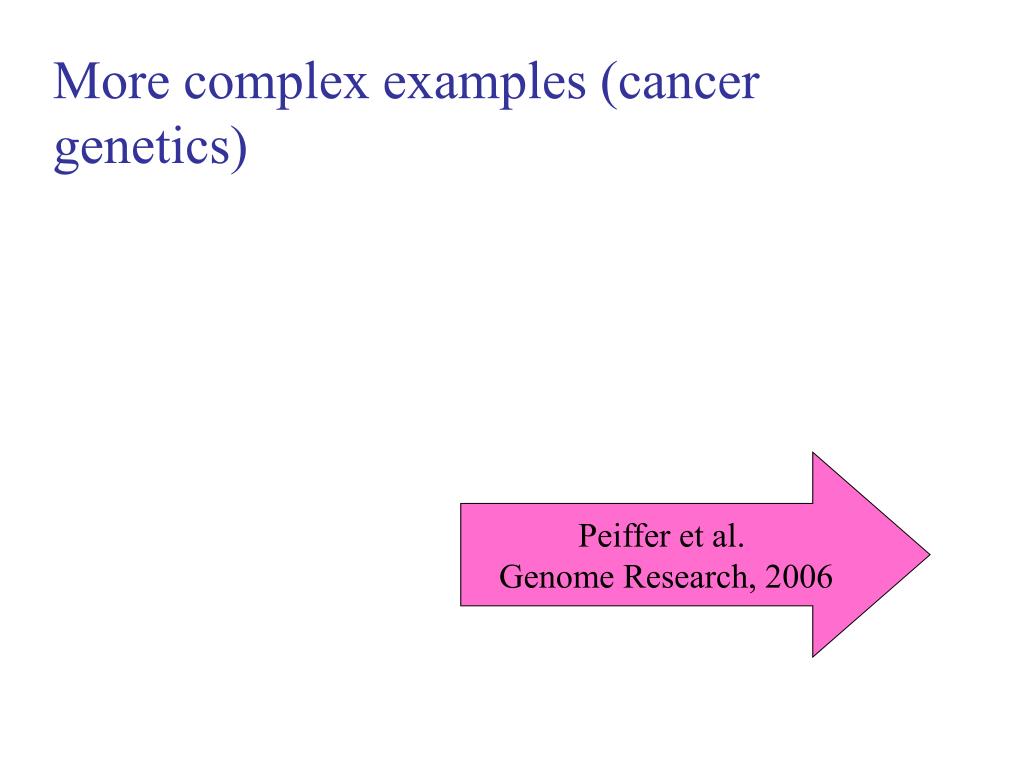 More complex examples (cancer genetics)

Peiffer et al.
Genome Research, 2006